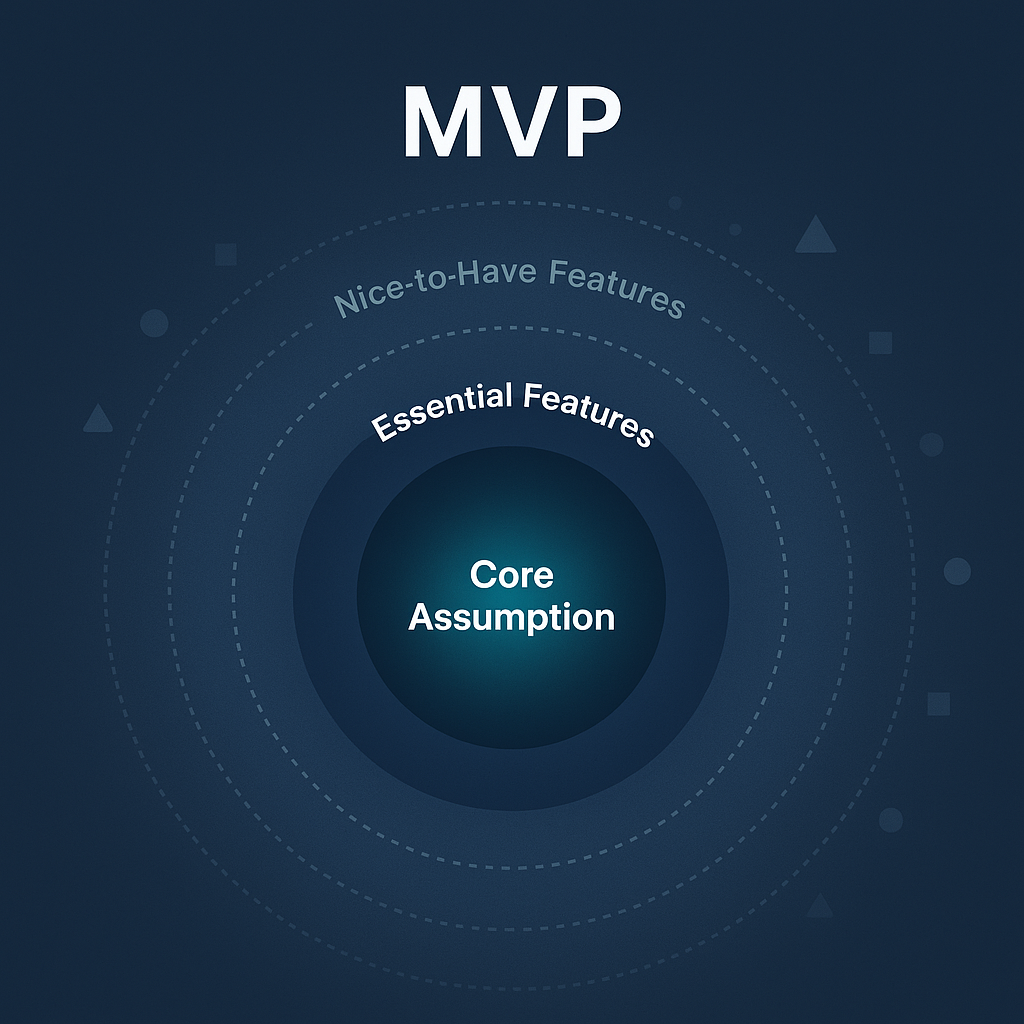 MVP

Nice-to-Have Features

Essential Features

Core Assumption